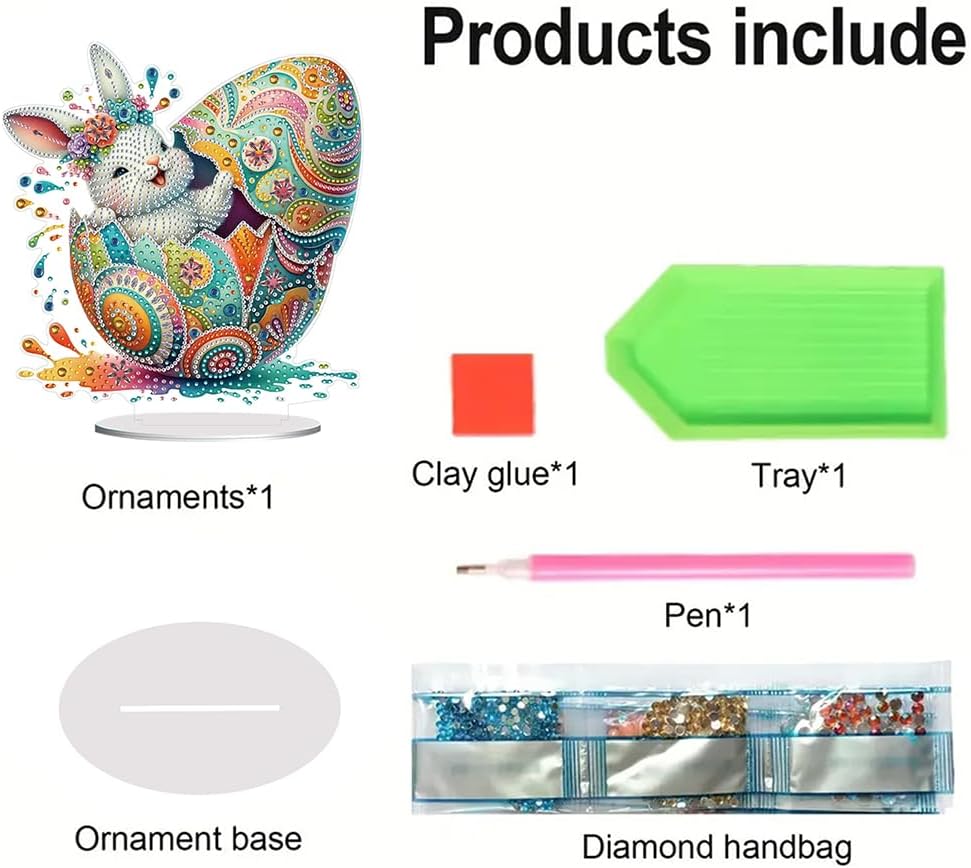 Products include

Ornaments*1

Clay glue*1

Tray*1

Pen*1

Ornament base

Diamond handbag